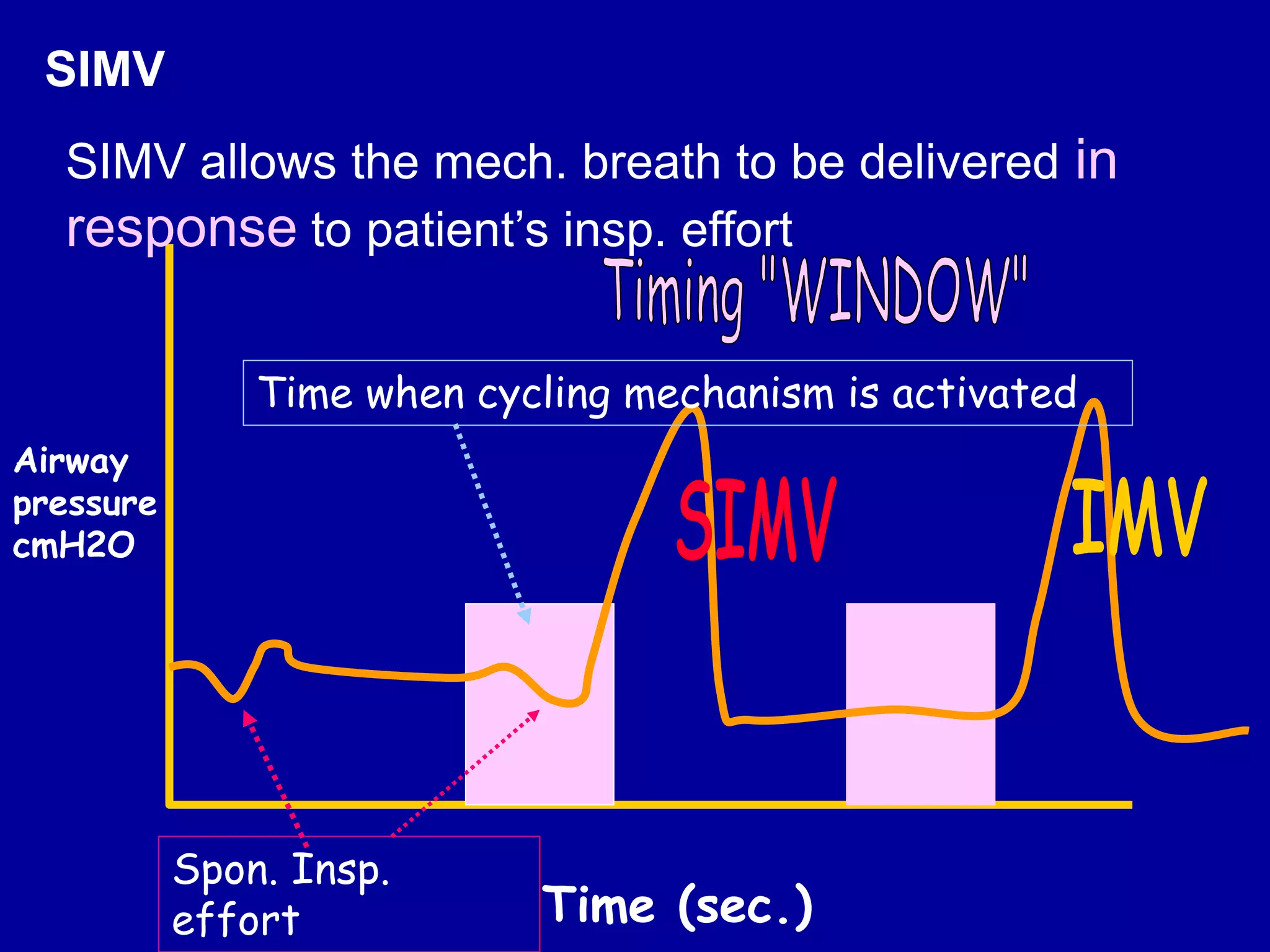 SIMV

SIMV allows the mech. breath to be delivered in response to patient's insp. effort

Timing "WINDOW"

Time when cycling mechanism is activated

Airway pressure cmH2O

SIMV

IMV

Spon. Insp. effort

Time (sec.)